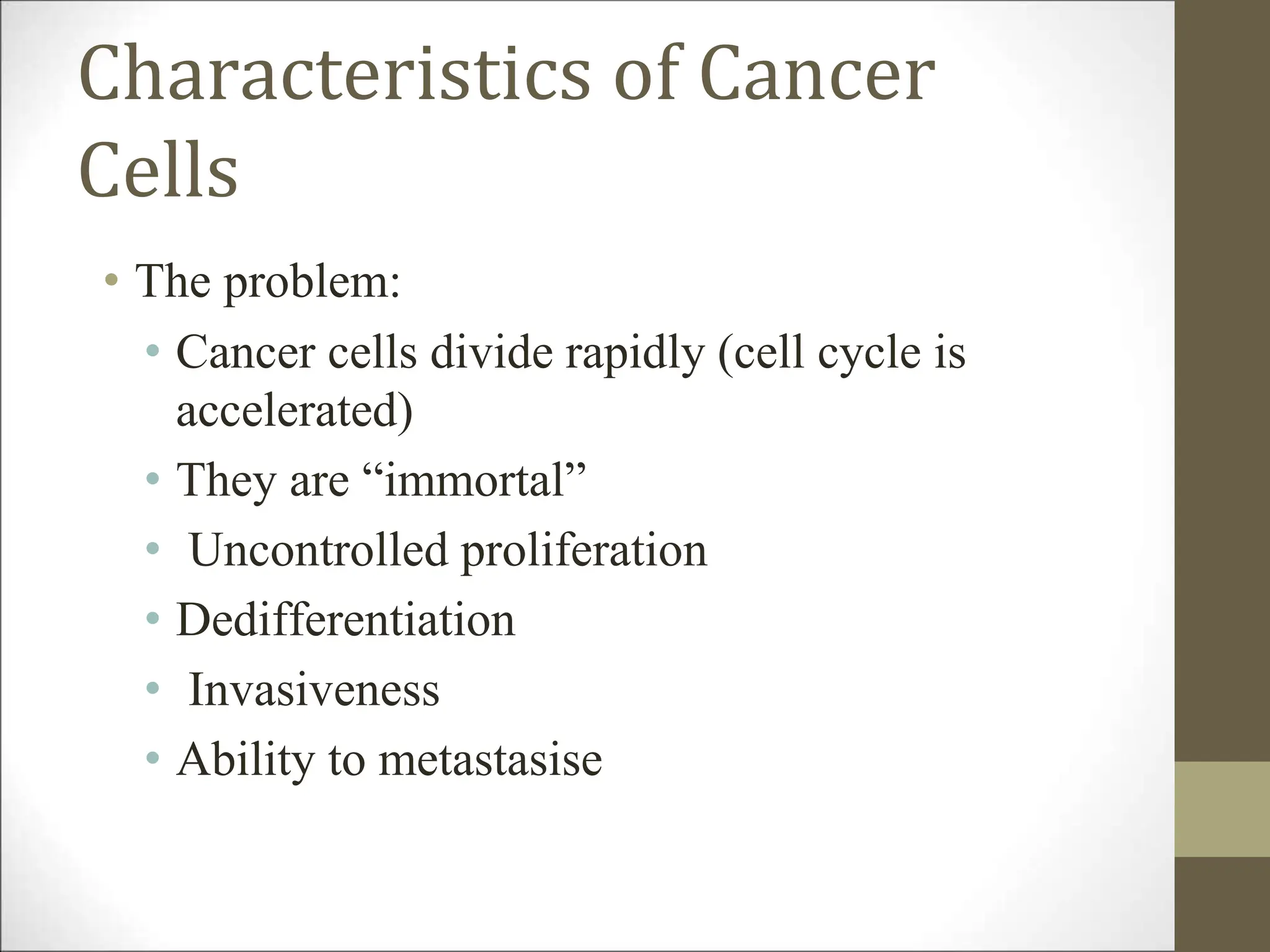 Characteristics of Cancer Cells

• The problem:
  • Cancer cells divide rapidly (cell cycle is accelerated)
  • They are “immortal”
  • Uncontrolled proliferation
  • Dedifferentiation
  • Invasiveness
  • Ability to metastasise